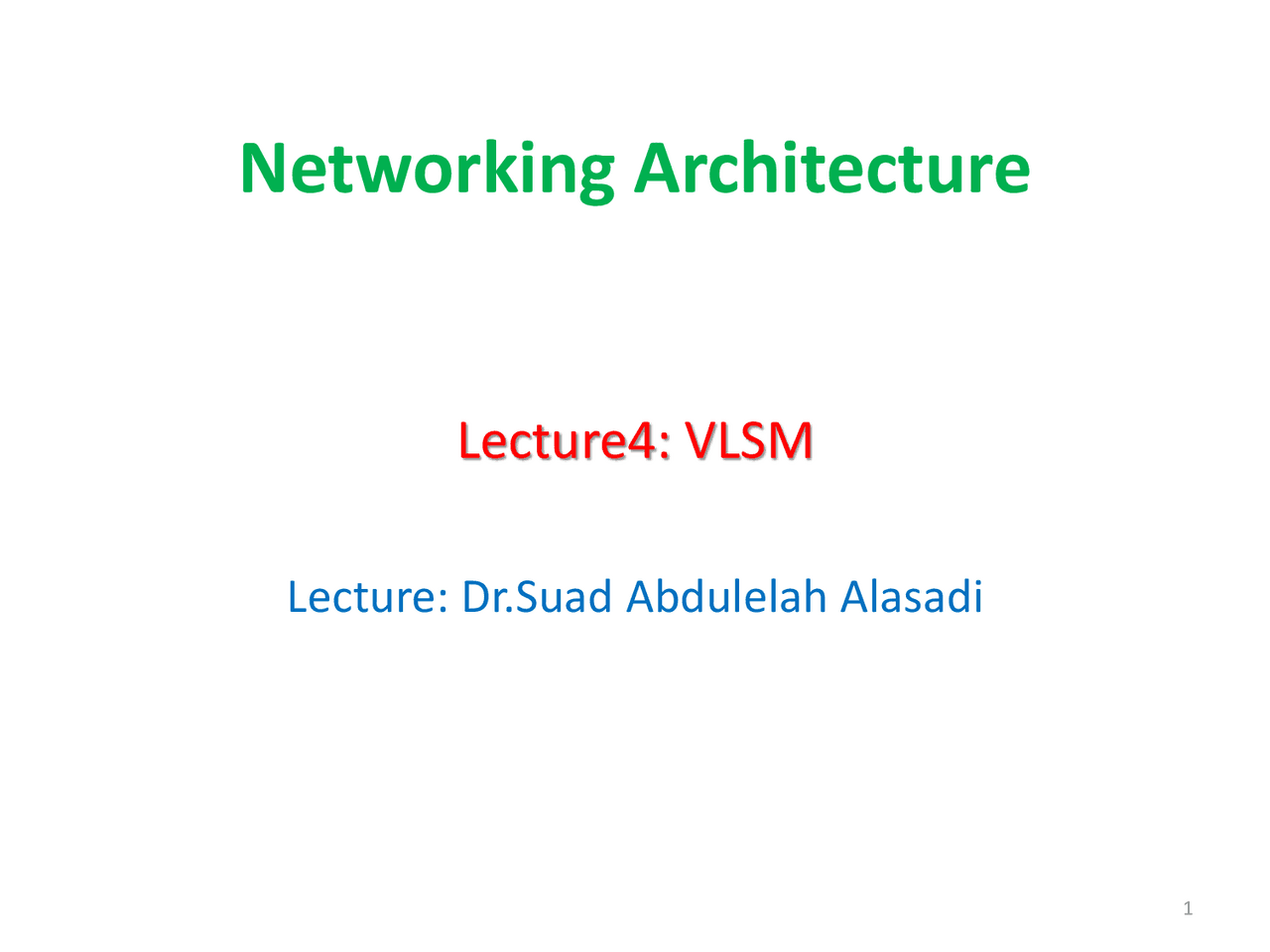 Networking Architecture

Lecture4: VLSM

Lecture: Dr.Suad Abdulelah Alasadi

1